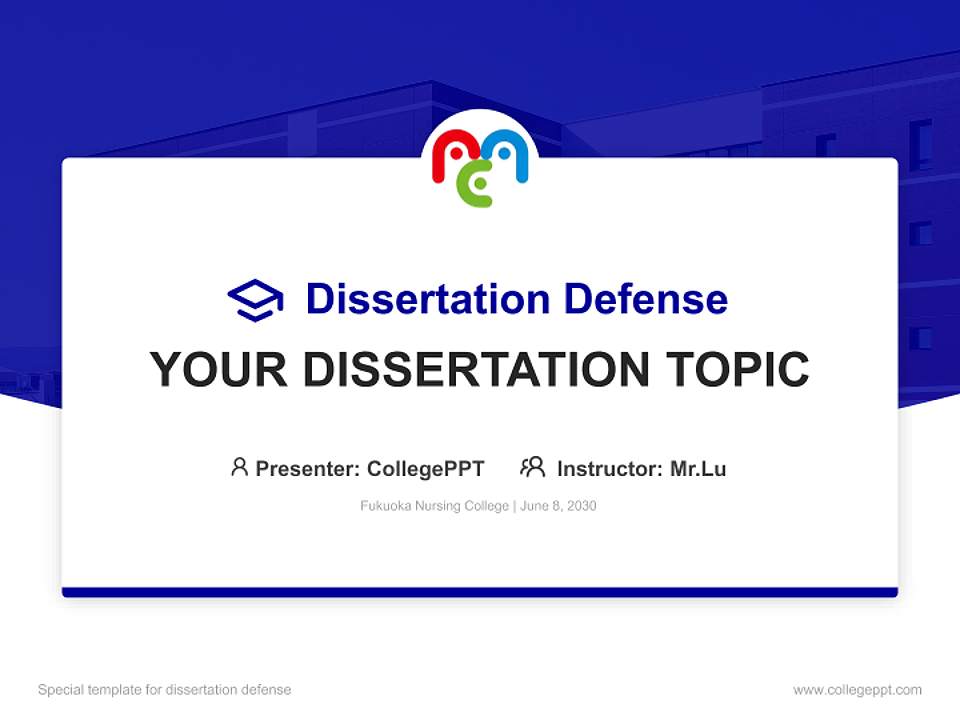 Dissertation Defense

YOUR DISSERTATION TOPIC

Presenter: CollegePPT Instructor: Mr.Lu

Fukuoka Nursing College | June 8, 2030

Special template for dissertation defense

www.collegeppt.com